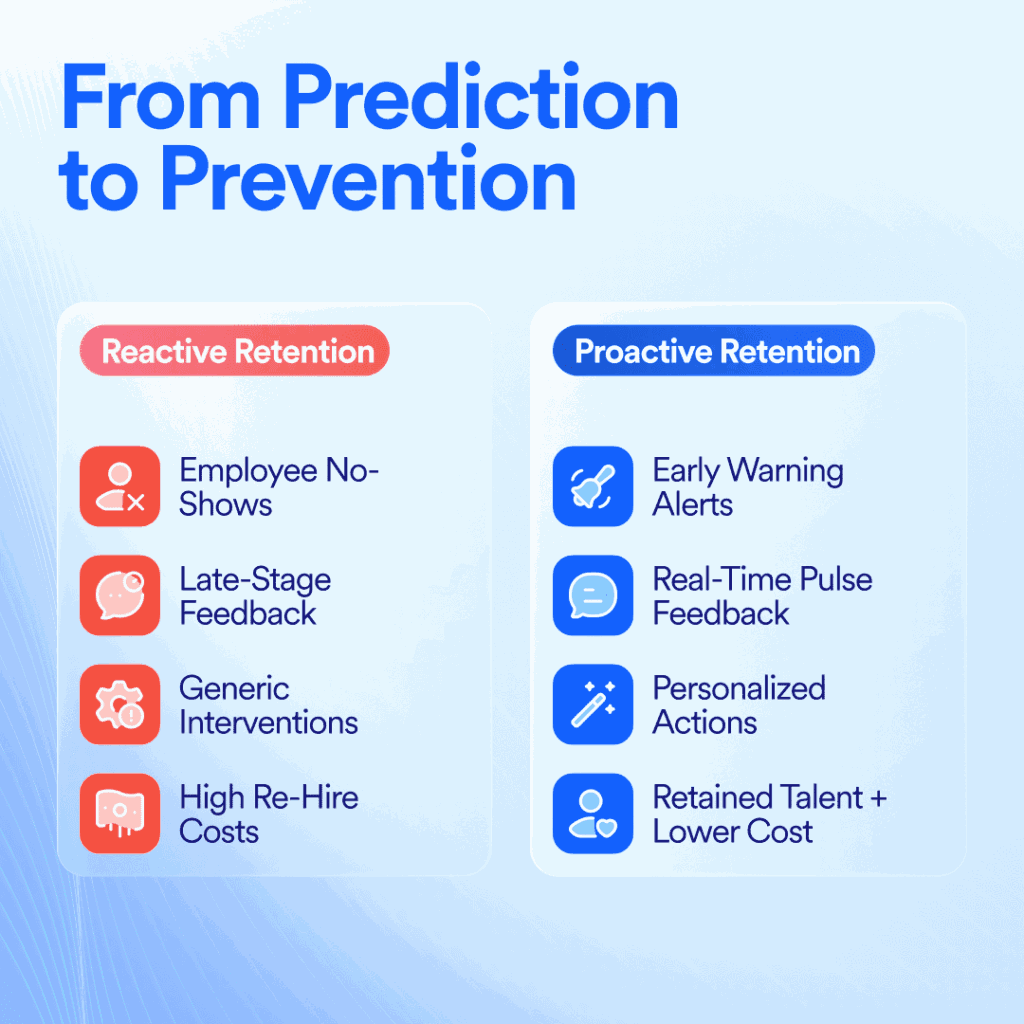 From Prediction to Prevention

Reactive Retention

Employee No-Shows

Late-Stage Feedback

Generic Interventions

High Re-Hire Costs

Proactive Retention

Early Warning Alerts

Real-Time Pulse Feedback

Personalized Actions

Retained Talent + Lower Cost